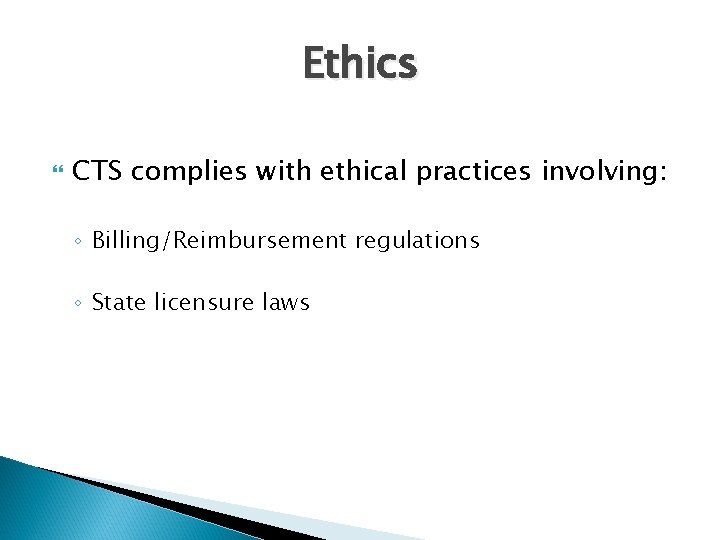 Ethics

CTS complies with ethical practices involving:

◦ Billing/Reimbursement regulations

◦ State licensure laws